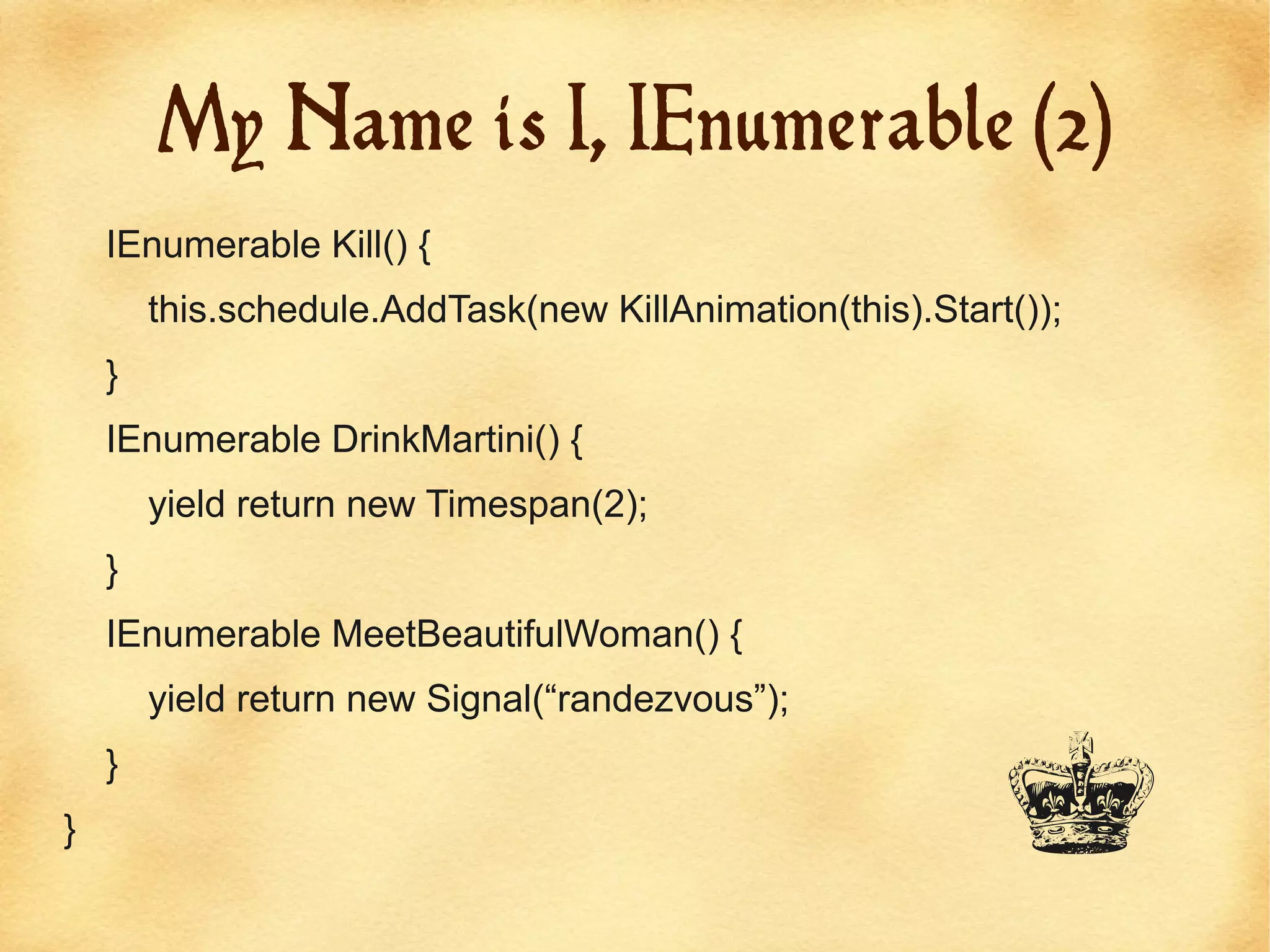 My Name is I, IEnumerable (2)

IEnumerable Kill() {
this.schedule.AddTask(new KillAnimation(this).Start());
}
IEnumerable DrinkMartini() {
yield return new Timespan(2);
}
IEnumerable MeetBeautifulWoman() {
yield return new Signal(“randezvous”);
}
}